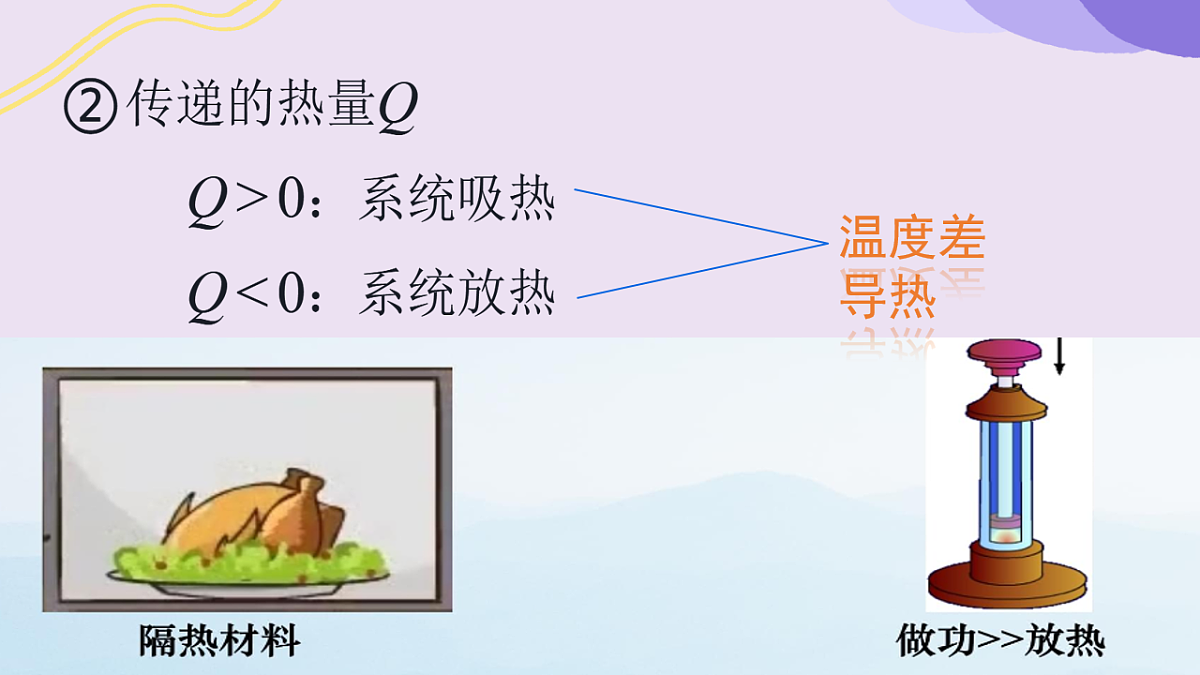 ②传递的热量$Q$

$Q>0$：系统吸热

$Q<0$：系统放热

温度差
导热

隔热材料

做功>>放热